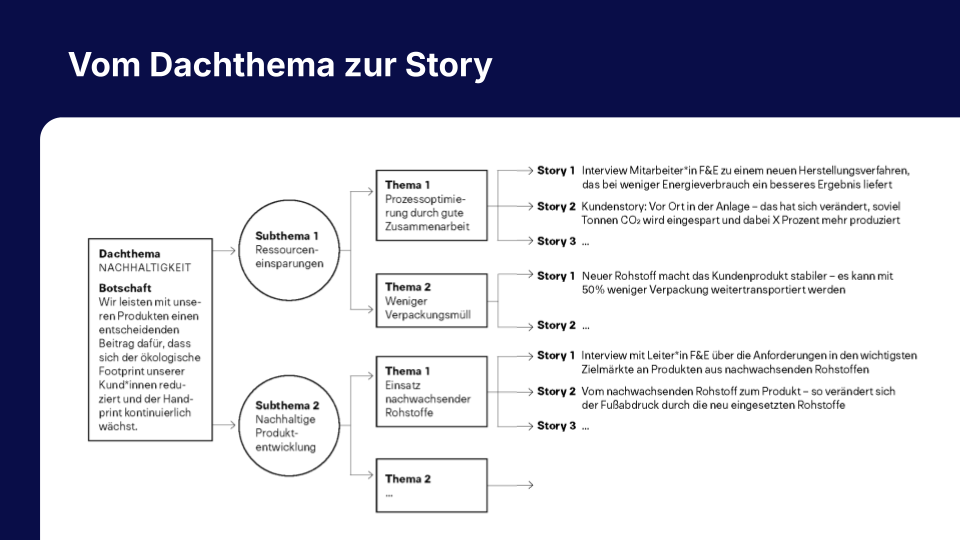 Vom Dachthema zur Story

Dachthema
NACHHALTIGKEIT
Botschaft
Wir leisten mit unseren Produkten einen entscheidenden Beitrag dafür, dass sich der ökologische Footprint unserer Kund*innen reduziert und der Handprint kontinuierlich wächst.

Subthema 1
Ressourceneinsparungen

Subthema 2
Nachhaltige Produktentwicklung

Thema 1
Prozessoptimierung durch gute Zusammenarbeit

Thema 2
Weniger Verpackungsmüll

Thema 1
Einsatz nachwachsender Rohstoffe

Thema 2
...

Story 1 Interview Mitarbeiter*in F&E zu einem neuen Herstellungsverfahren, das bei weniger Energieverbrauch ein besseres Ergebnis liefert
Story 2 Kundenstory: Vor Ort in der Anlage – das hat sich verändert, soviel Tonnen $CO_2$ wird eingespart und dabei X Prozent mehr produziert
Story 3 ...

Story 1 Neuer Rohstoff macht das Kundenprodukt stabiler – es kann mit 50% weniger Verpackung weitertransportiert werden
Story 2 ...

Story 1 Interview mit Leiter*in F&E über die Anforderungen in den wichtigsten Zielmärkte an Produkten aus nachwachsenden Rohstoffen
Story 2 Vom nachwachsenden Rohstoff zum Produkt – so verändert sich der Fußabdruck durch die neu eingesetzten Rohstoffe
Story 3 ...